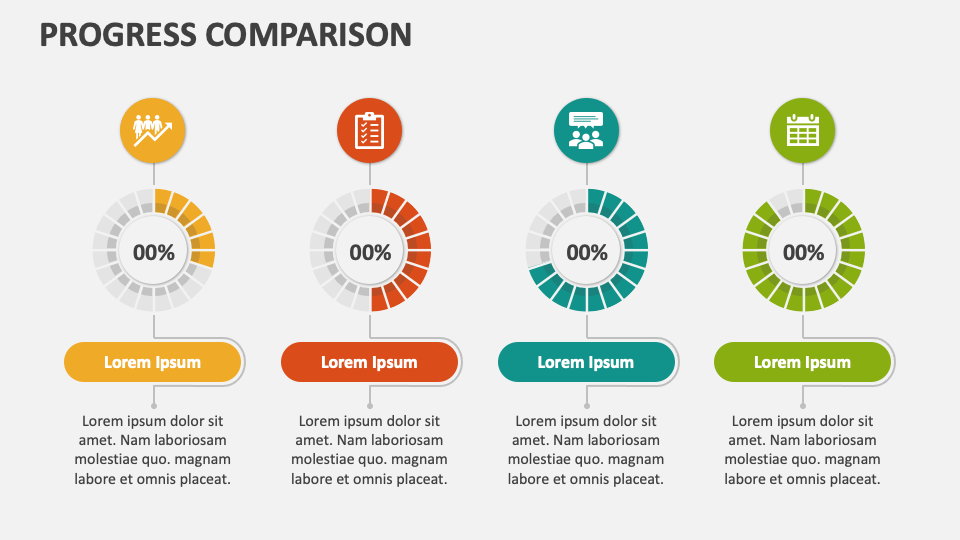 PROGRESS COMPARISON

00%

Lorem Ipsum

Lorem ipsum dolor sit amet. Nam laboriosam molestiae quo. magnam labore et omnis placeat.

00%

Lorem Ipsum

Lorem ipsum dolor sit amet. Nam laboriosam molestiae quo. magnam labore et omnis placeat.

00%

Lorem Ipsum

Lorem ipsum dolor sit amet. Nam laboriosam molestiae quo. magnam labore et omnis placeat.

00%

Lorem Ipsum

Lorem ipsum dolor sit amet. Nam laboriosam molestiae quo. magnam labore et omnis placeat.